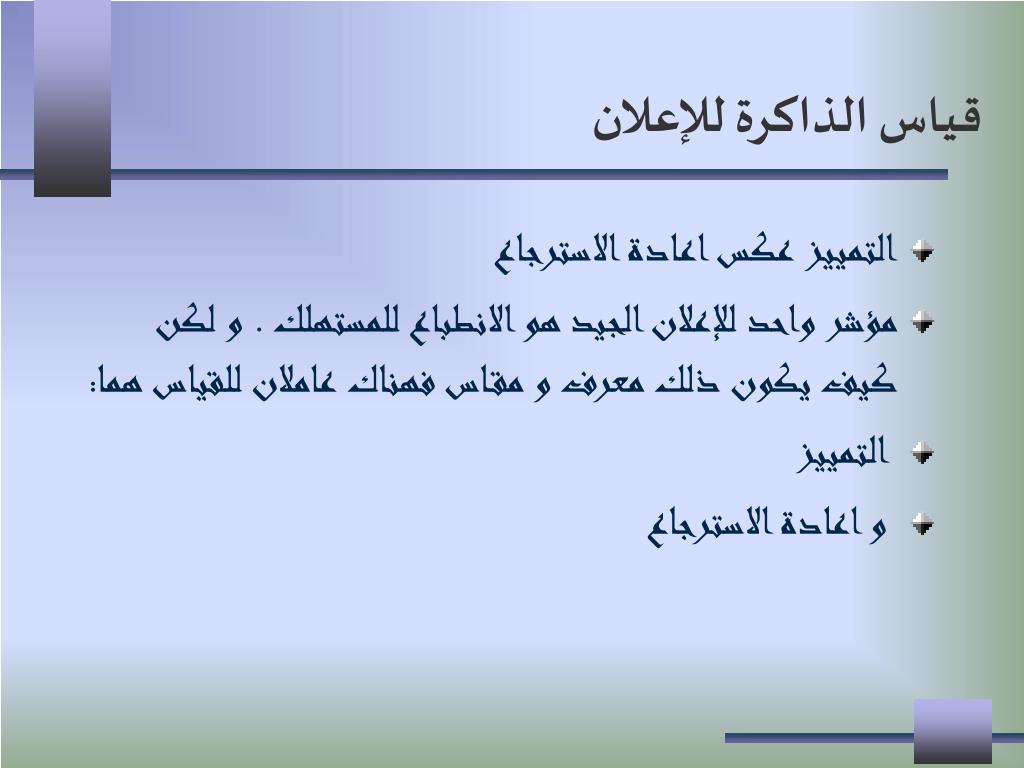 قياس الذاكرة للإعلان

التمييز عكس اعادة الاسترجاع

مؤشر واحد للإعلان الجيد هو الانطباع للمستهلك . و لكن كيف يكون ذلك معرف و مقاس فهناك عاملان للقياس هما:

التمييز

و اعادة الاسترجاع